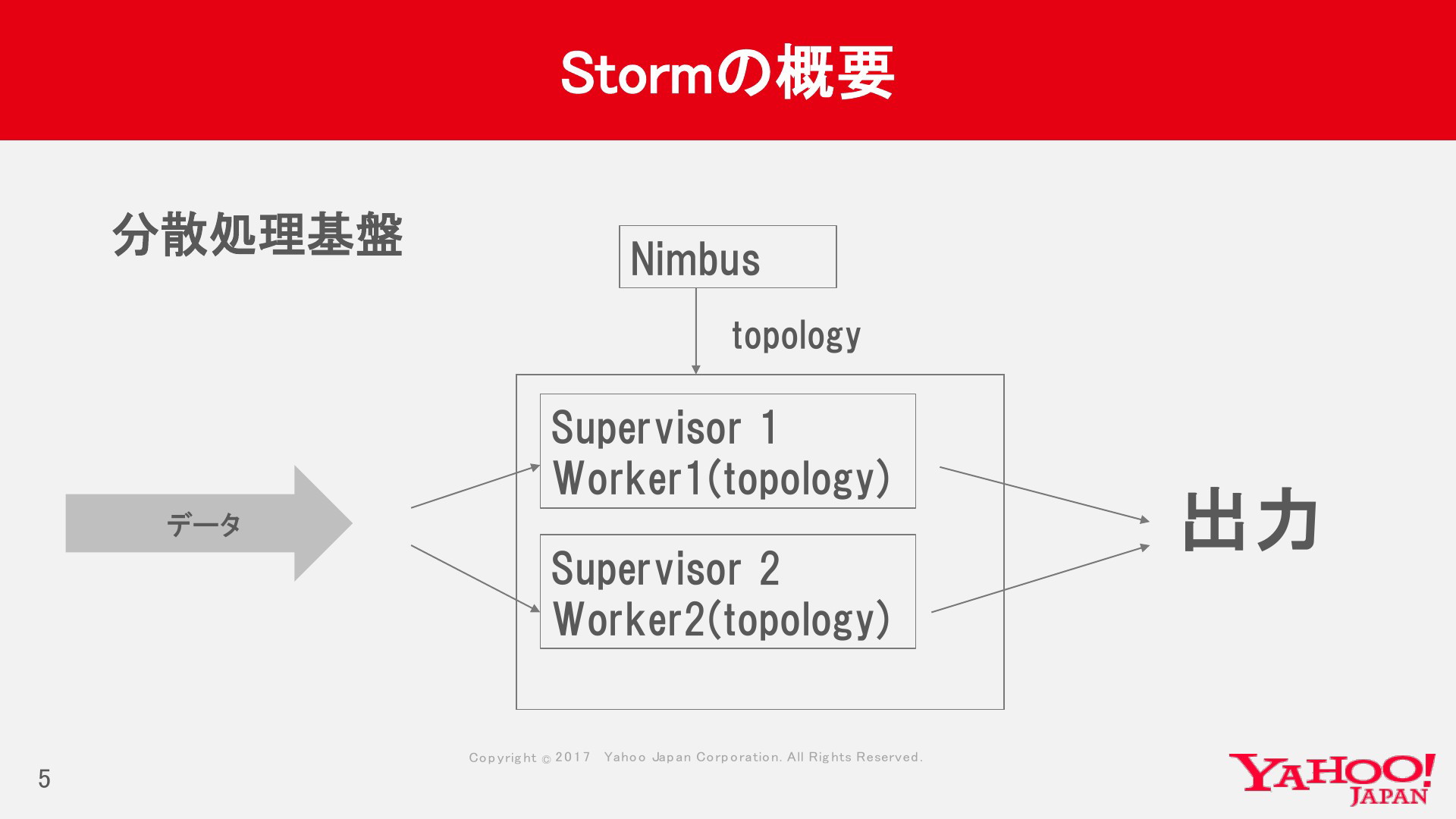 Stormの概要

分散処理基盤

Nimbus

topology

データ

Supervisor 1
Worker1(topology)

Supervisor 2
Worker2(topology)

出力

Copyright © 2017 Yahoo Japan Corporation. All Rights Reserved.

5

YAHOO! JAPAN